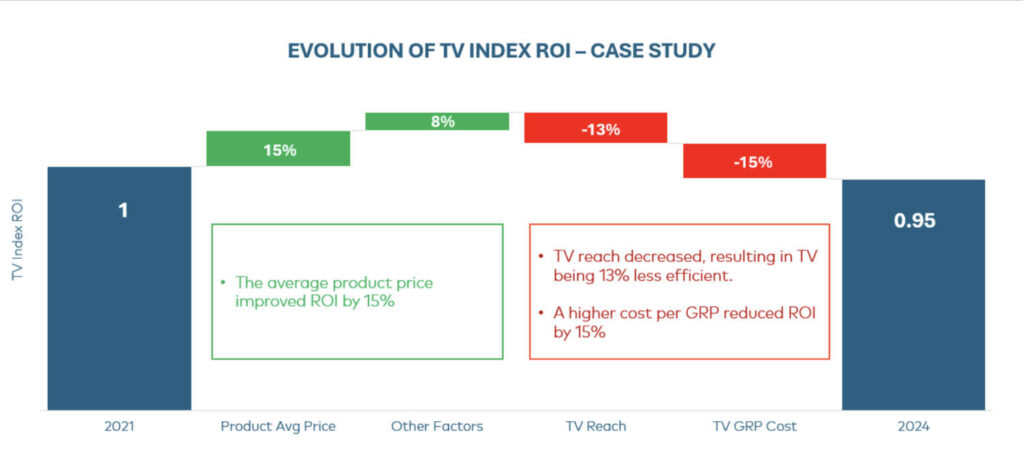 EVOLUTION OF TV INDEX ROI – CASE STUDY

TV Index ROI

1

15%

8%

-13%

-15%

0.95

• The average product price improved ROI by 15%

• TV reach decreased, resulting in TV being 13% less efficient.

• A higher cost per GRP reduced ROI by 15%

2021

Product Avg Price

Other Factors

TV Reach

TV GRP Cost

2024